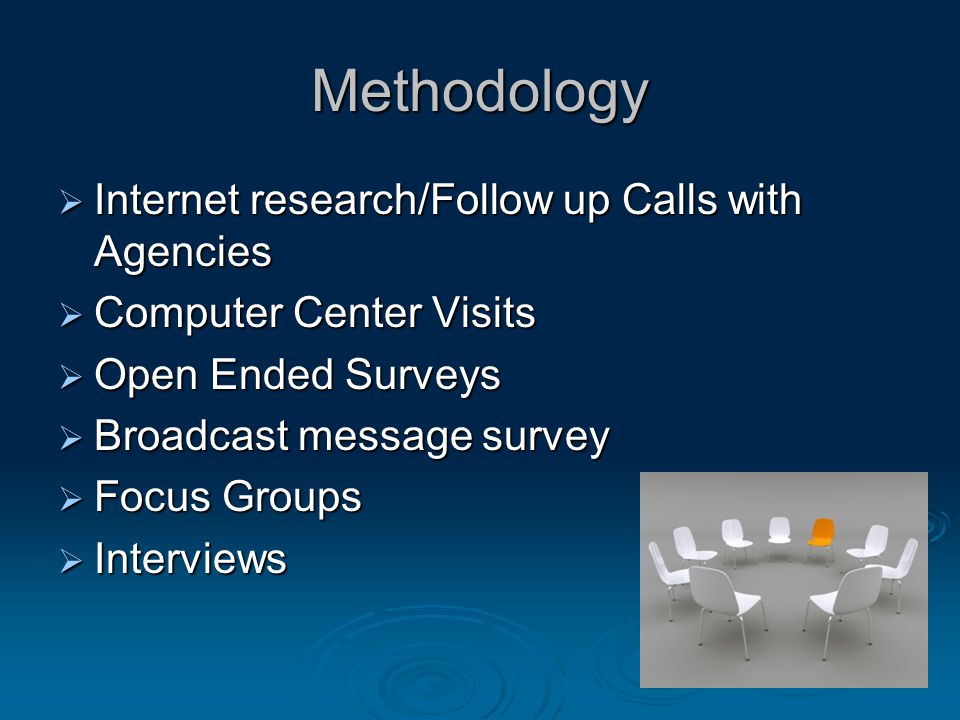 Methodology

➢ Internet research/Follow up Calls with Agencies
➢ Computer Center Visits
➢ Open Ended Surveys
➢ Broadcast message survey
➢ Focus Groups
➢ Interviews